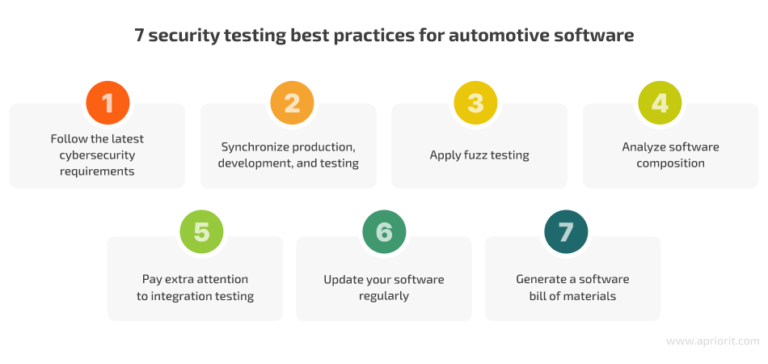 7 security testing best practices for automotive software

1
Follow the latest cybersecurity requirements

2
Synchronize production, development, and testing

3
Apply fuzz testing

4
Analyze software composition

5
Pay extra attention to integration testing

6
Update your software regularly

7
Generate a software bill of materials

www.apriorit.com